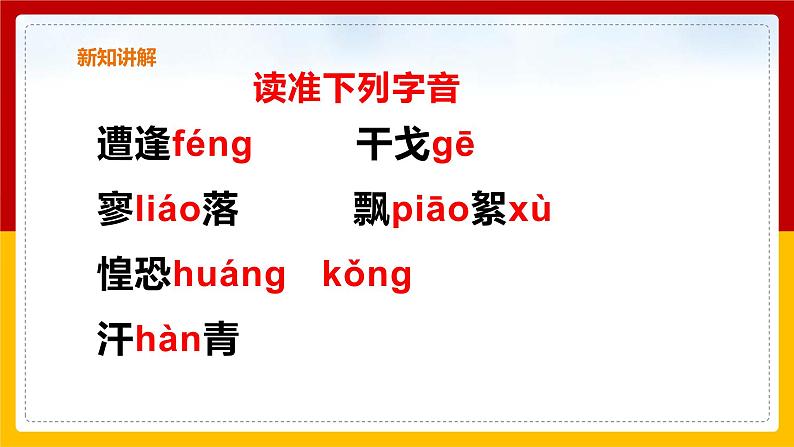 新知讲解

读准下列字音

遭逢féng　　干戈gē

寥liáo落　　飘piāo絮xù

惶恐huáng kǒng

汗hàn青